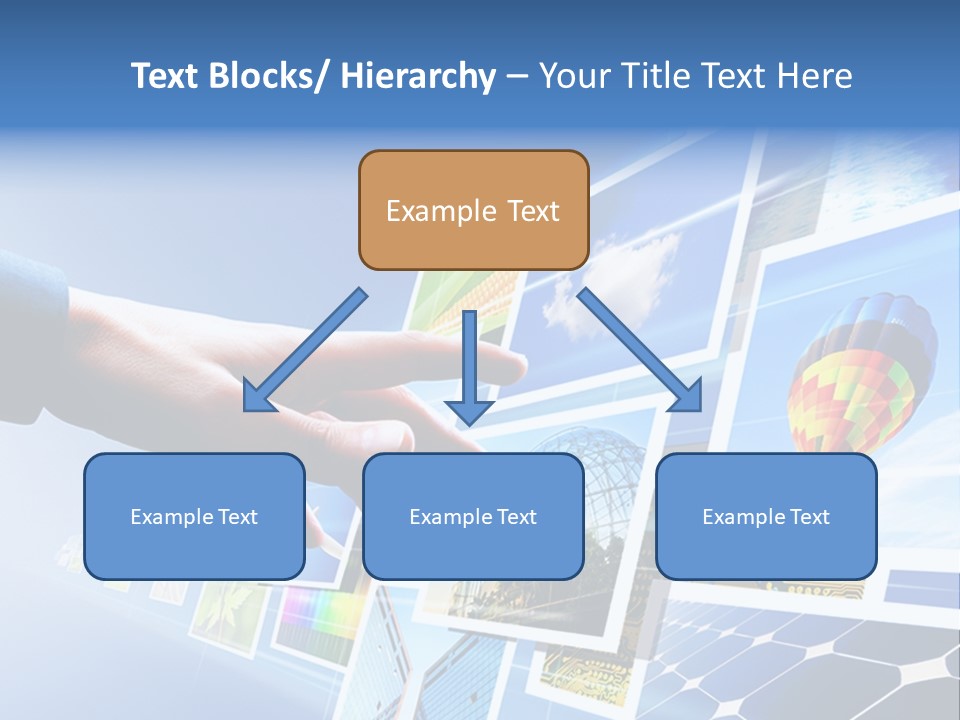 Text Blocks/ Hierarchy – Your Title Text Here

Example Text

Example Text

Example Text

Example Text